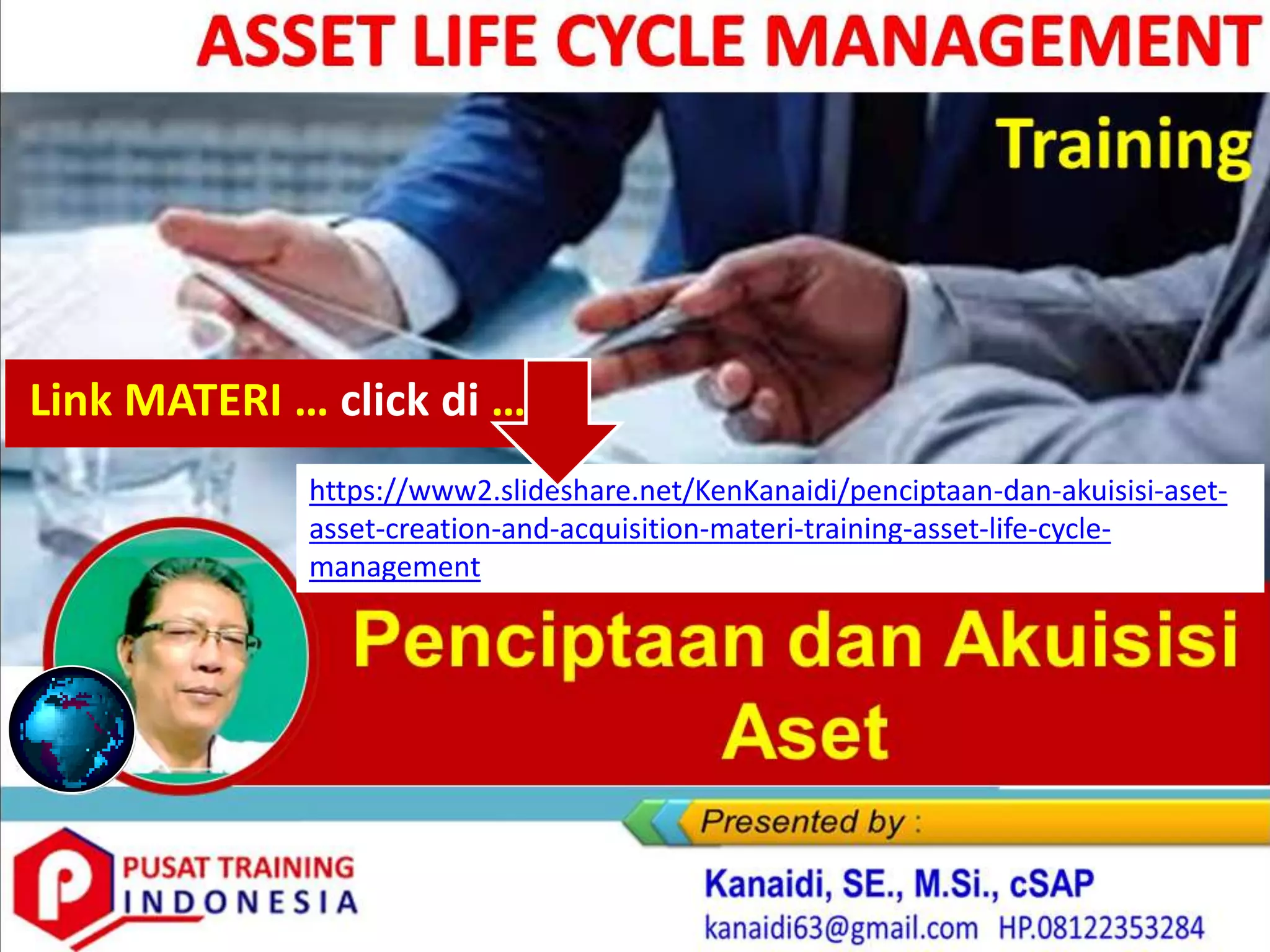 ASSET LIFE CYCLE MANAGEMENT

Training

Link MATERI … click di …

https://www2.slideshare.net/KenKanaidi/penciptaan-dan-akuisisi-aset-asset-creation-and-acquisition-materi-training-asset-life-cycle-management

Penciptaan dan Akuisisi Aset

Presented by :

PUSAT TRAINING INDONESIA

Kanaidi, SE., M.Si., cSAP
kanaidi63@gmail.com HP.08122353284